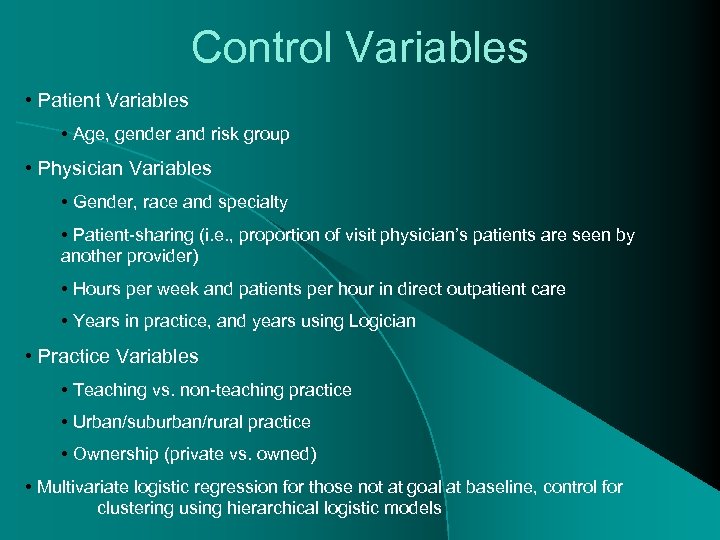 Control Variables

• Patient Variables

• Age, gender and risk group

• Physician Variables

• Gender, race and specialty

• Patient-sharing (i.e., proportion of visit physician's patients are seen by another provider)

• Hours per week and patients per hour in direct outpatient care

• Years in practice, and years using Logician

• Practice Variables

• Teaching vs. non-teaching practice

• Urban/suburban/rural practice

• Ownership (private vs. owned)

• Multivariate logistic regression for those not at goal at baseline, control for clustering using hierarchical logistic models